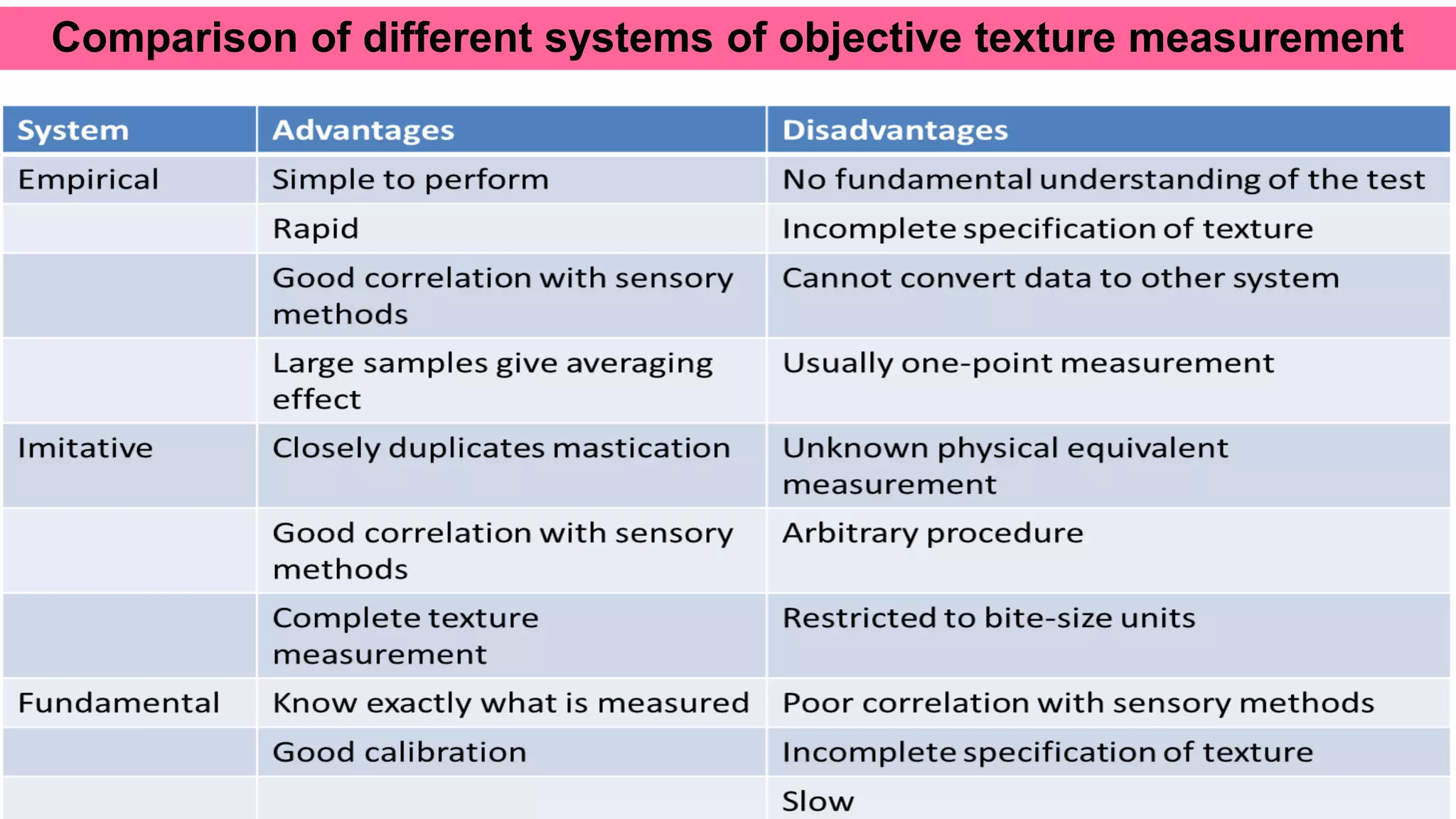 Comparison of different systems of objective texture measurement

| System | Advantages | Disadvantages |
|---|---|---|
| Empirical | Simple to perform | No fundamental understanding of the test |
| | Rapid | Incomplete specification of texture |
| | Good correlation with sensory methods | Cannot convert data to other system |
| | Large samples give averaging effect | Usually one-point measurement |
| Imitative | Closely duplicates mastication | Unknown physical equivalent measurement |
| | Good correlation with sensory methods | Arbitrary procedure |
| | Complete texture measurement | Restricted to bite-size units |
| Fundamental | Know exactly what is measured | Poor correlation with sensory methods |
| | Good calibration | Incomplete specification of texture |
| | | Slow |